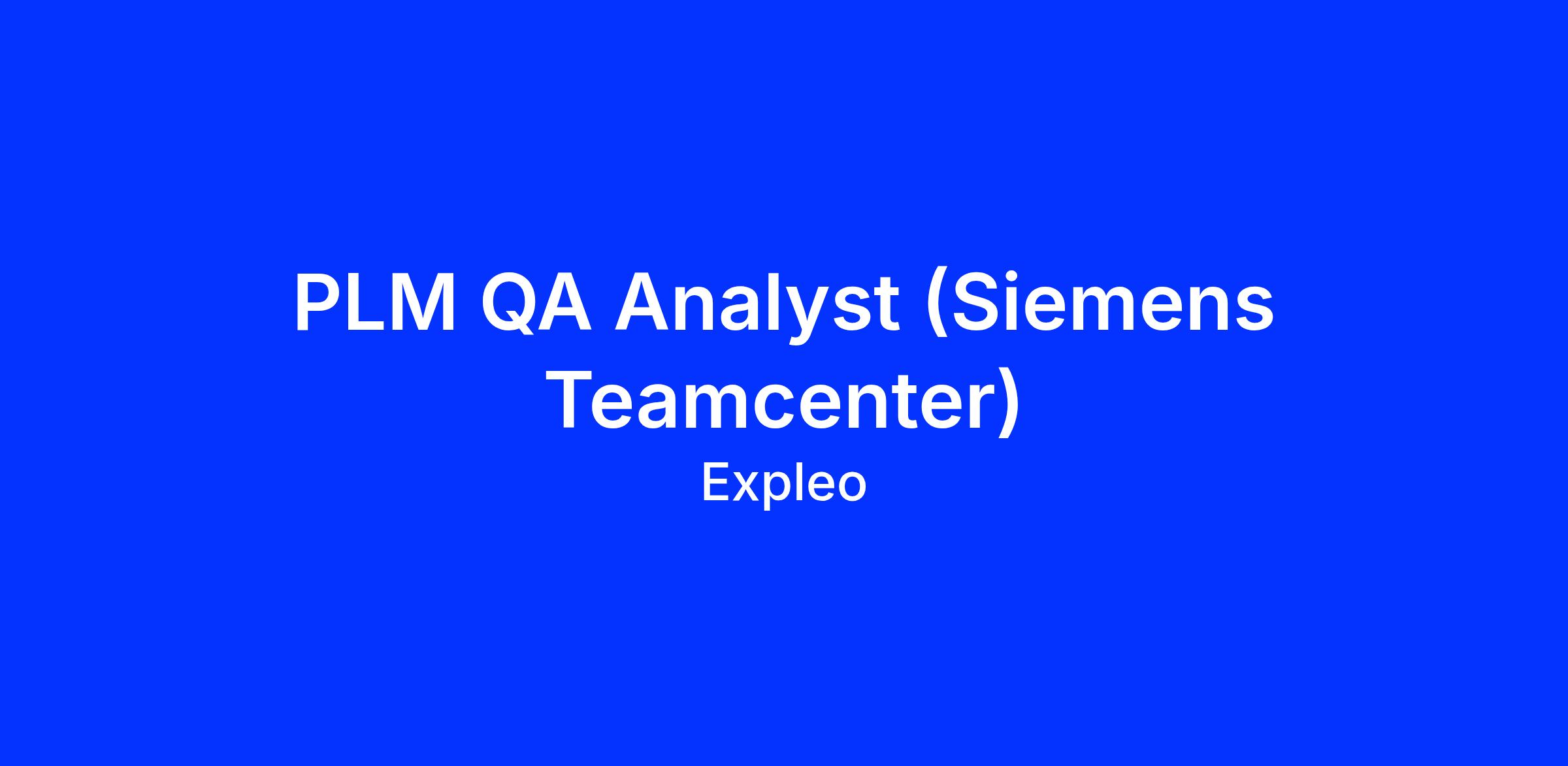 PLM QA Analyst (Siemens Teamcenter)

Expleo